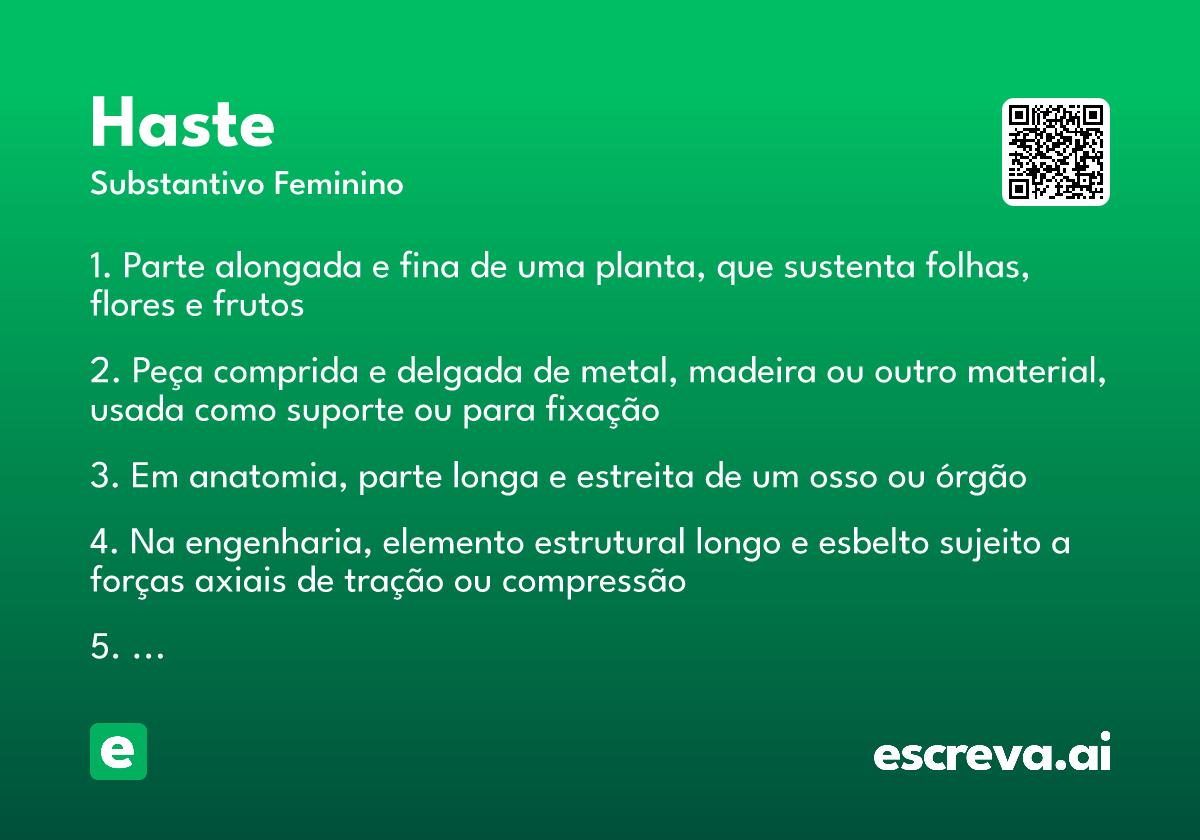 Haste
Substantivo Feminino

1. Parte alongada e fina de uma planta, que sustenta folhas, flores e frutos

2. Peça comprida e delgada de metal, madeira ou outro material, usada como suporte ou para fixação

3. Em anatomia, parte longa e estreita de um osso ou órgão

4. Na engenharia, elemento estrutural longo e esbelto sujeito a forças axiais de tração ou compressão

5. …

e

escreva.ai